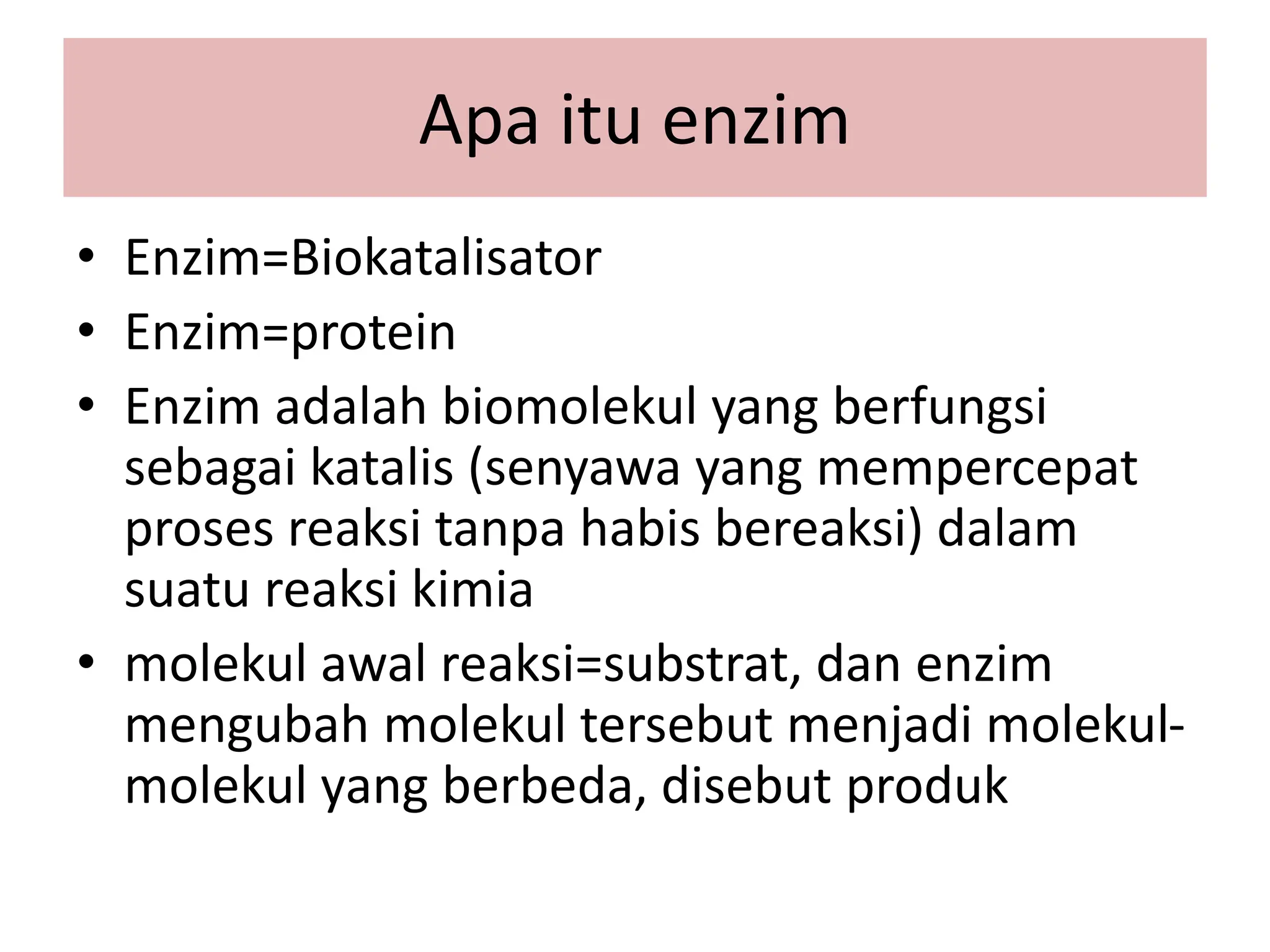 Apa itu enzim

• Enzim=Biokatalisator
• Enzim=protein
• Enzim adalah biomolekul yang berfungsi sebagai katalis (senyawa yang mempercepat proses reaksi tanpa habis bereaksi) dalam suatu reaksi kimia
• molekul awal reaksi=substrat, dan enzim mengubah molekul tersebut menjadi molekul-molekul yang berbeda, disebut produk